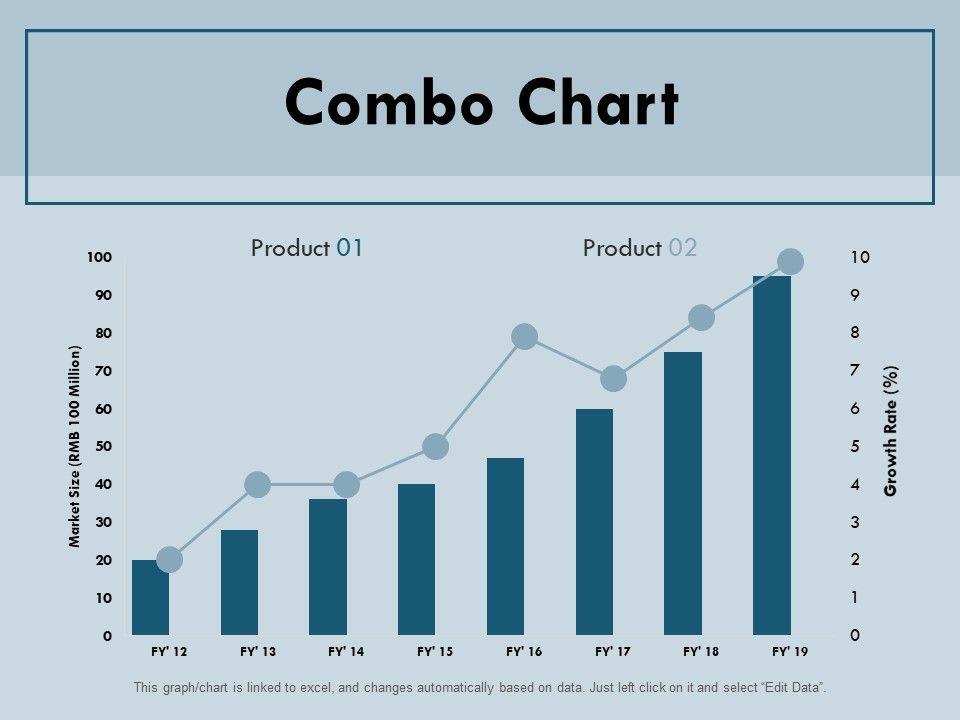 Combo Chart

Product 01

Product 02

Market Size (RMB 100 Million)

100
90
80
70
60
50
40
30
20
10
0

Growth Rate (%)

10
9
8
7
6
5
4
3
2
1
0

FY' 12
FY' 13
FY' 14
FY' 15
FY' 16
FY' 17
FY' 18
FY' 19

This graph/chart is linked to excel, and changes automatically based on data. Just left click on it and select "Edit Data".